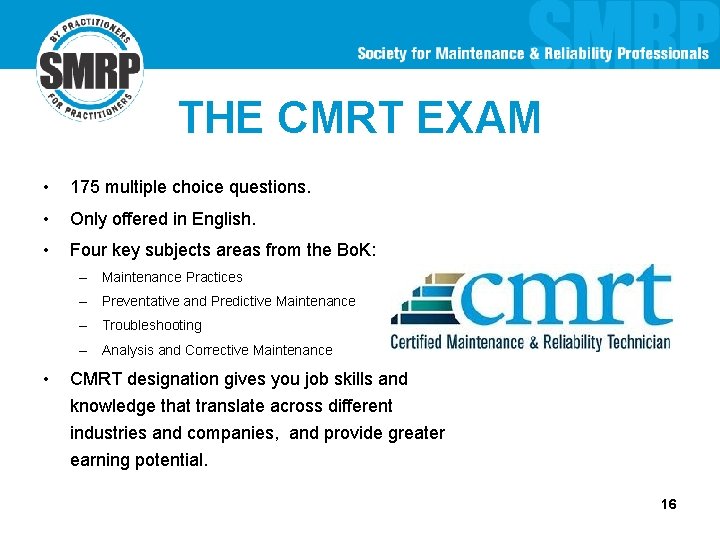 BY PRACTITIONERS
SMRP
FOR PRACTITIONERS

SMRP

Society for Maintenance & Reliability Professionals

THE CMRT EXAM

• 175 multiple choice questions.
• Only offered in English.
• Four key subjects areas from the BoK:
– Maintenance Practices
– Preventative and Predictive Maintenance
– Troubleshooting
– Analysis and Corrective Maintenance
• CMRT designation gives you job skills and knowledge that translate across different industries and companies, and provide greater earning potential.

cmrt
Certified Maintenance & Reliability Technician

16